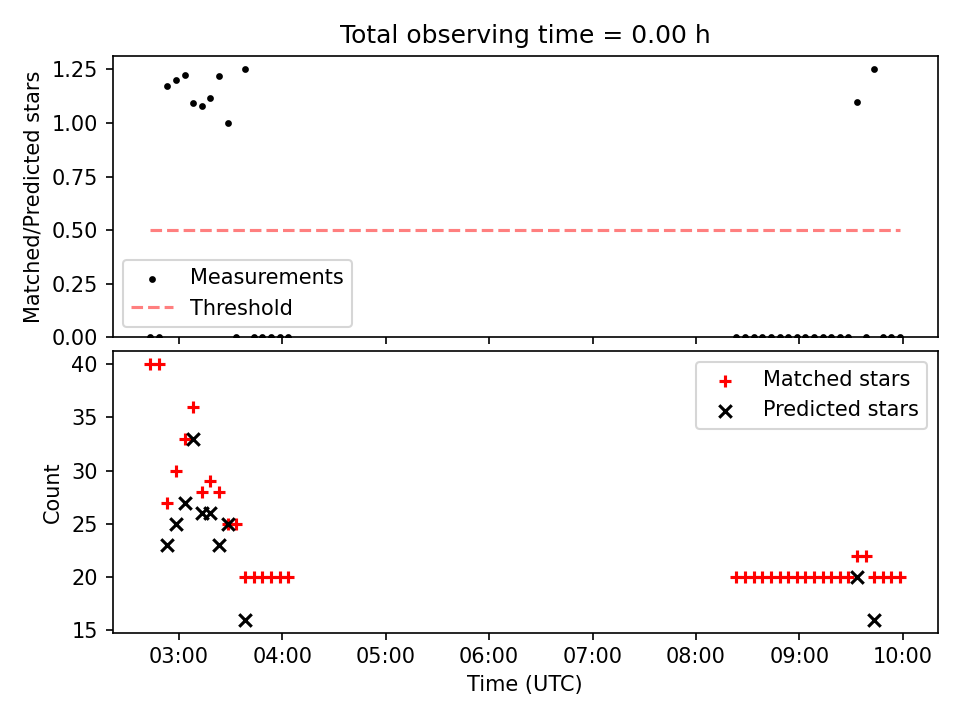 Total observing time = 0.00 h

Matched/Predicted stars

1.25
1.00
0.75
0.50
0.25
0.00

Measurements
Threshold

Count

40
35
30
25
20
15

Matched stars
Predicted stars

03:00 04:00 05:00 06:00 07:00 08:00 09:00 10:00

Time (UTC)